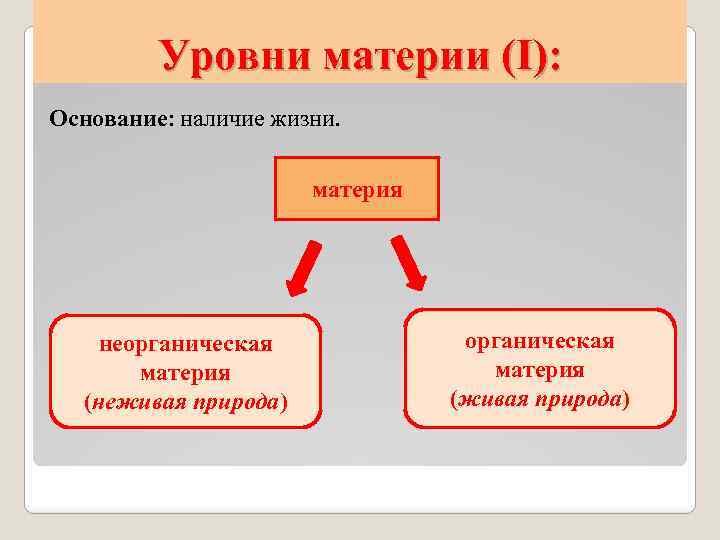 Уровни материи (I):

Основание: наличие жизни.

материя

неорганическая материя (неживая природа)

органическая материя (живая природа)